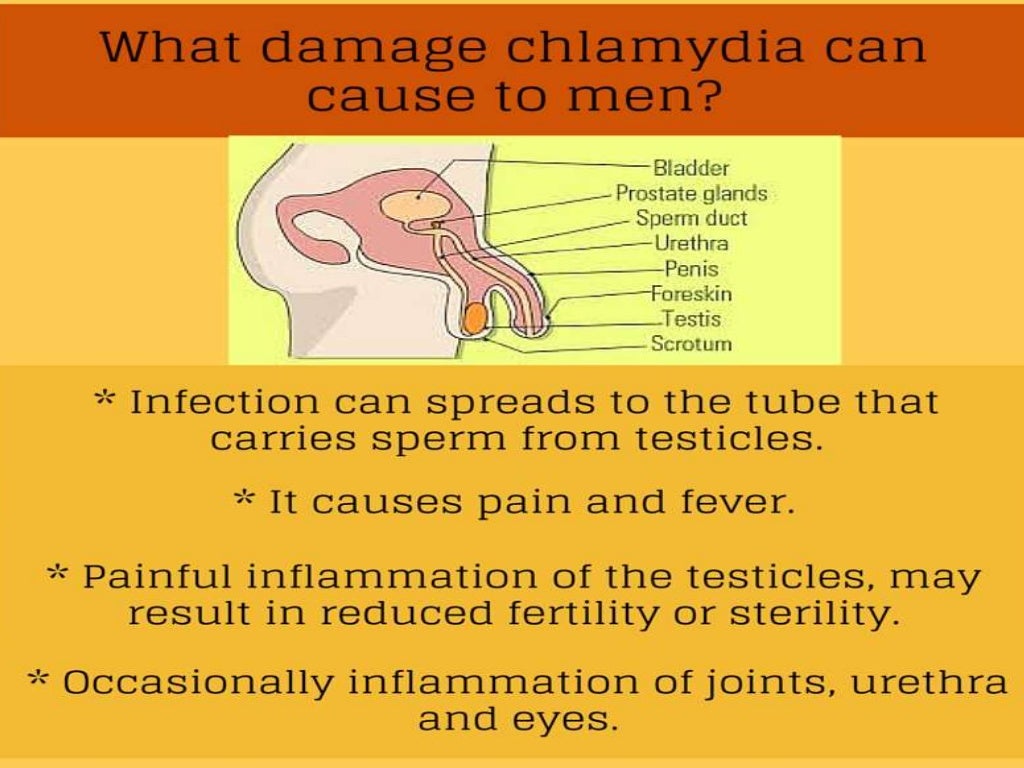 What damage chlamydia can cause to men?

Bladder
Prostate glands
Sperm duct
Urethra
Penis
Foreskin
Testis
Scrotum

* Infection can spreads to the tube that carries sperm from testicles.

* It causes pain and fever.

* Painful inflammation of the testicles, may result in reduced fertility or sterility.

* Occasionally inflammation of joints, urethra and eyes.